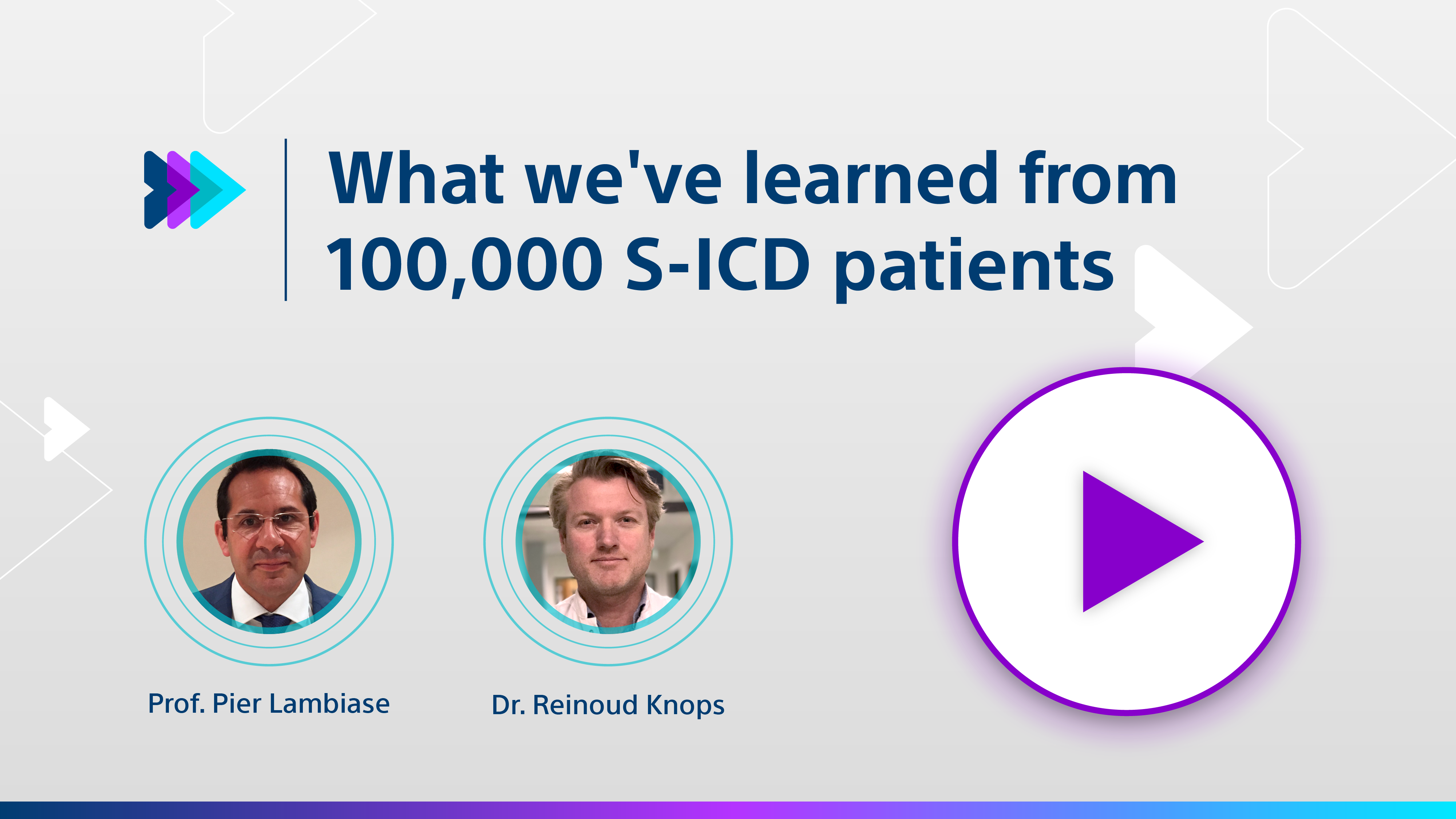 What we've learned from 100,000 S-ICD patients

Prof. Pier Lambiase

Dr. Reinoud Knops